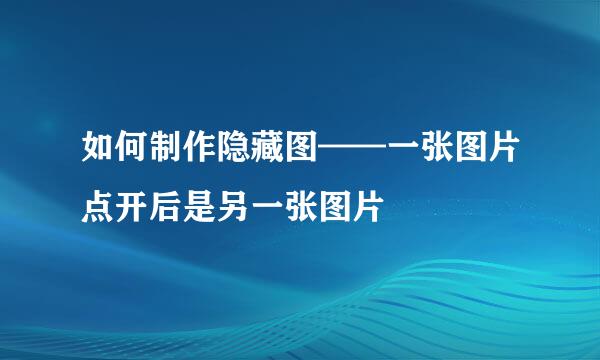 如何制作隐藏图——一张图片点开后是另一张图片